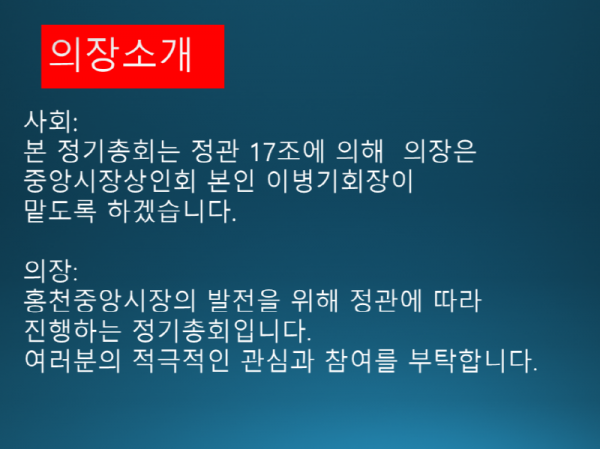 의장소개

사회:
본 정기총회는 정관 17조에 의해  의장은 중앙시장상인회 본인 이병기회장이 맡도록 하겠습니다.

의장:
홍천중앙시장의 발전을 위해 정관에 따라 진행하는 정기총회입니다.
여러분의 적극적인 관심과 참여를 부탁합니다.